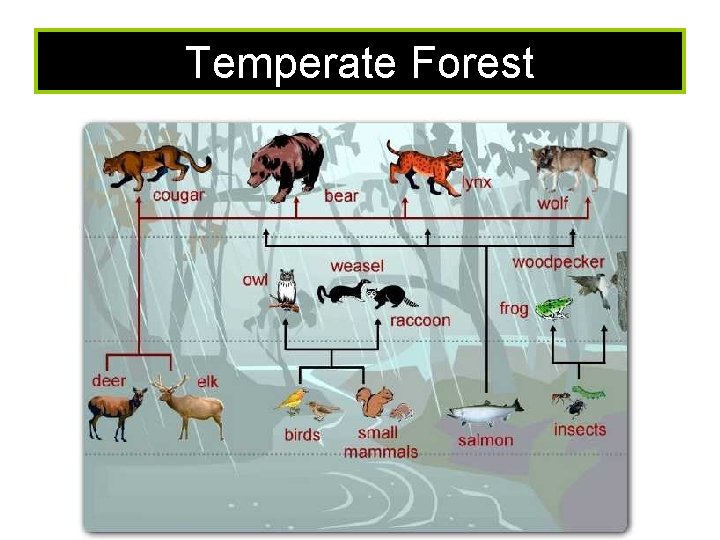 Temperate Forest

cougar
bear
lynx
wolf

owl
weasel
raccoon
woodpecker
frog

deer
elk
birds
small mammals
salmon
insects